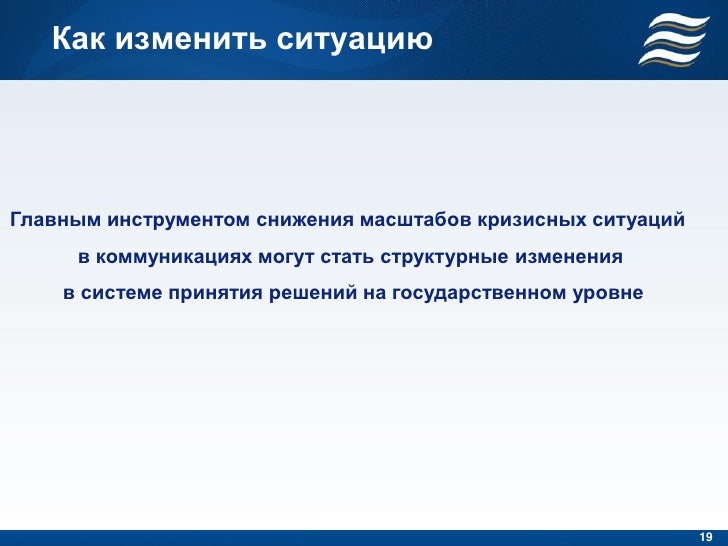 Как изменить ситуацию

Главным инструментом снижения масштабов кризисных ситуаций в коммуникациях могут стать структурные изменения в системе принятия решений на государственном уровне

19